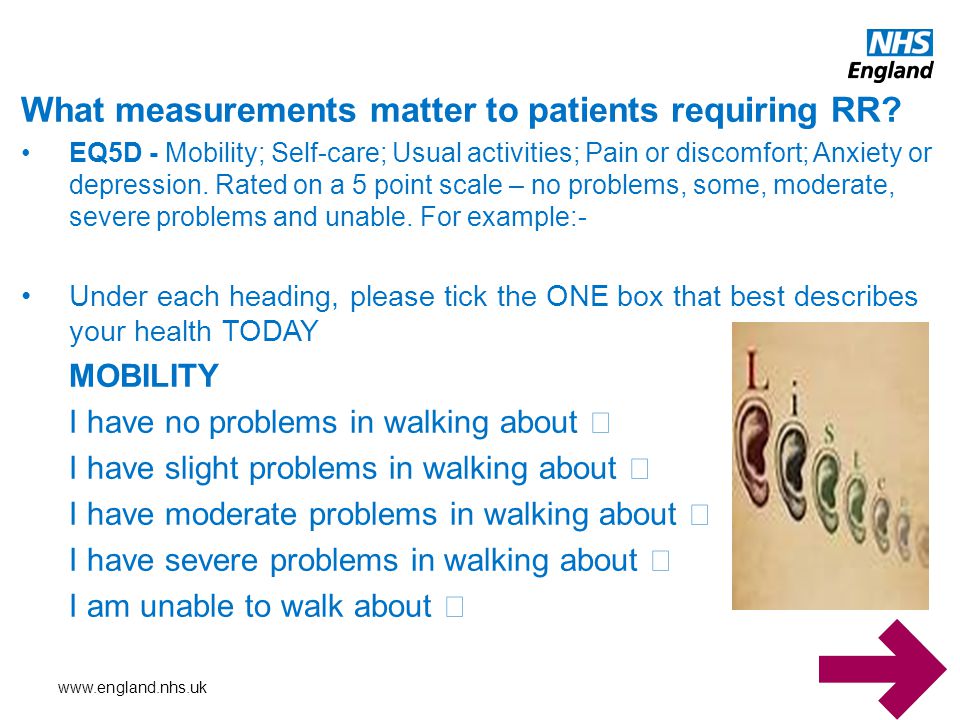 NHS
England

What measurements matter to patients requiring RR?

• EQ5D - Mobility; Self-care; Usual activities; Pain or discomfort; Anxiety or depression. Rated on a 5 point scale – no problems, some, moderate, severe problems and unable. For example:-

• Under each heading, please tick the ONE box that best describes your health TODAY

MOBILITY

I have no problems in walking about □

I have slight problems in walking about □

I have moderate problems in walking about □

I have severe problems in walking about □

I am unable to walk about □

L i s t e

www.england.nhs.uk